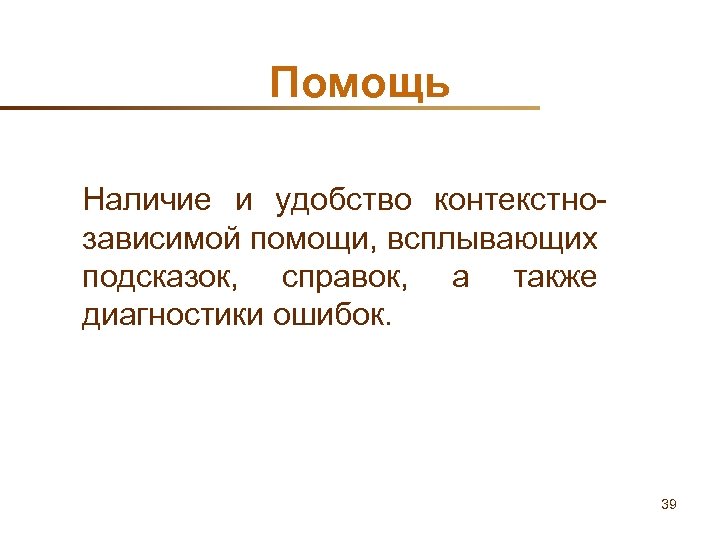 Помощь

Наличие и удобство контекстно-зависимой помощи, всплывающих подсказок, справок, а также диагностики ошибок.

39